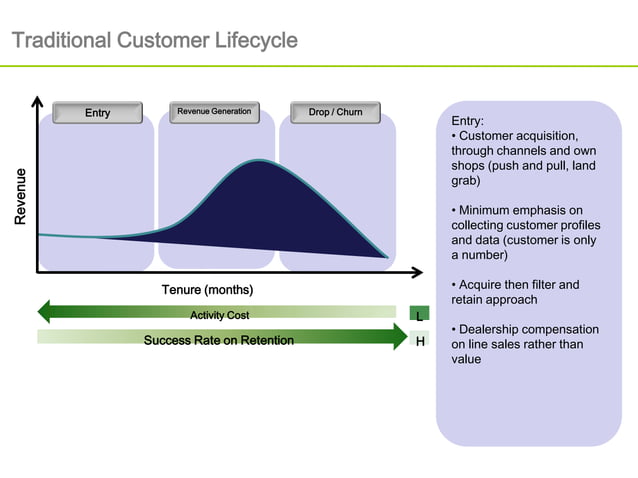 Traditional Customer Lifecycle

Entry

Revenue Generation

Drop / Churn

Revenue

Tenure (months)

Activity Cost

L

Success Rate on Retention

H

Entry:
• Customer acquisition, through channels and own shops (push and pull, land grab)

• Minimum emphasis on collecting customer profiles and data (customer is only a number)

• Acquire then filter and retain approach

• Dealership compensation on line sales rather than value